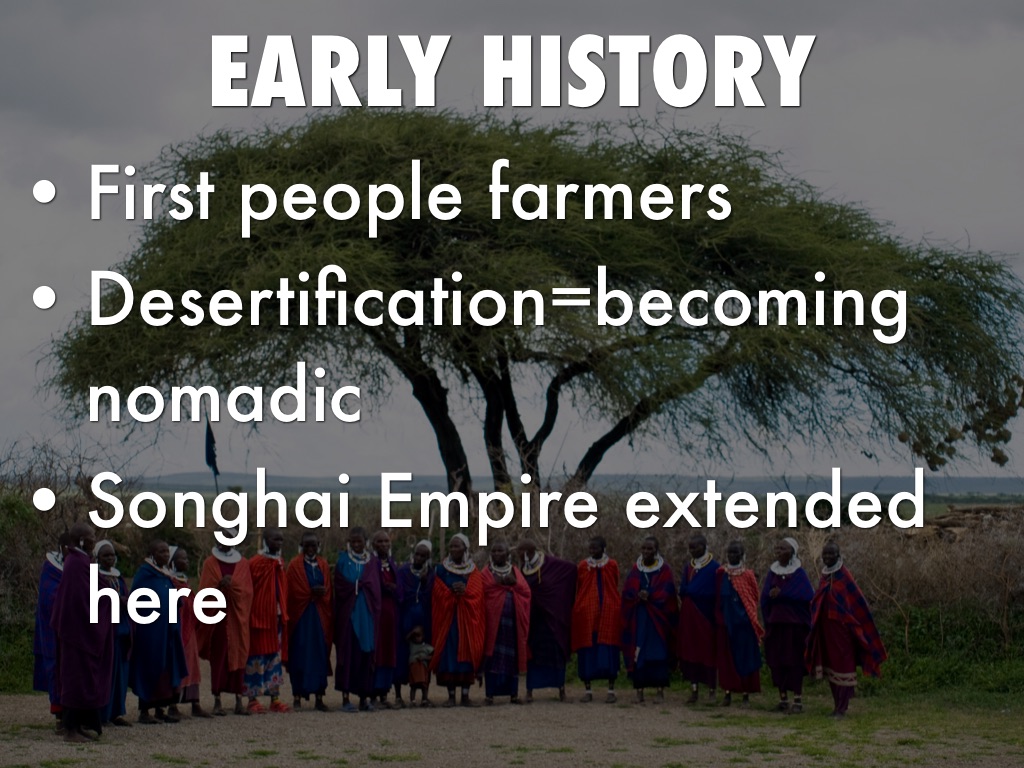 EARLY HISTORY

• First people farmers
• Desertification=becoming nomadic
• Songhai Empire extended here